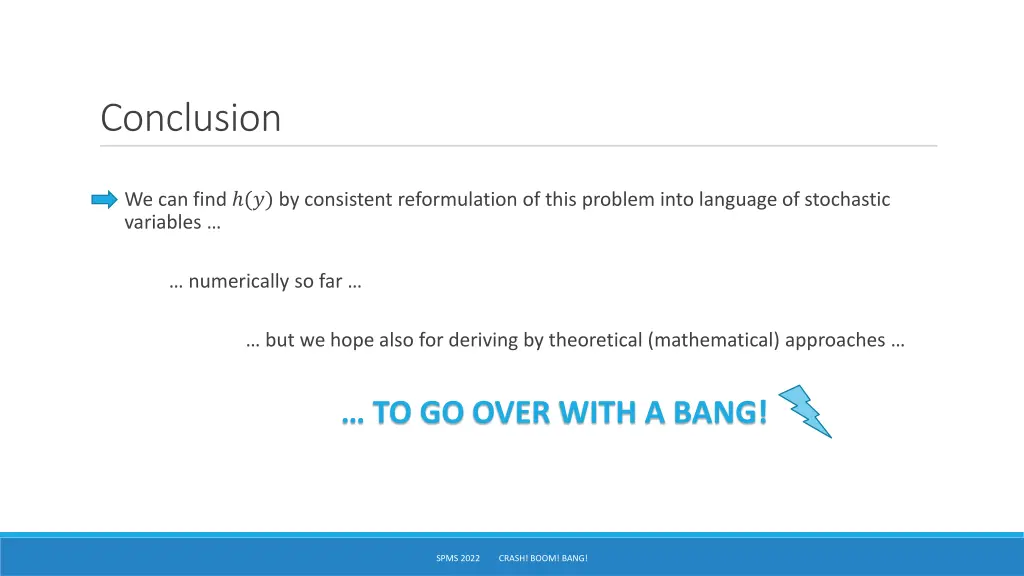 Conclusion

We can find $h(y)$ by consistent reformulation of this problem into language of stochastic variables …

… numerically so far …

… but we hope also for deriving by theoretical (mathematical) approaches …

… TO GO OVER WITH A BANG!

SPMS 2022 CRASH! BOOM! BANG!